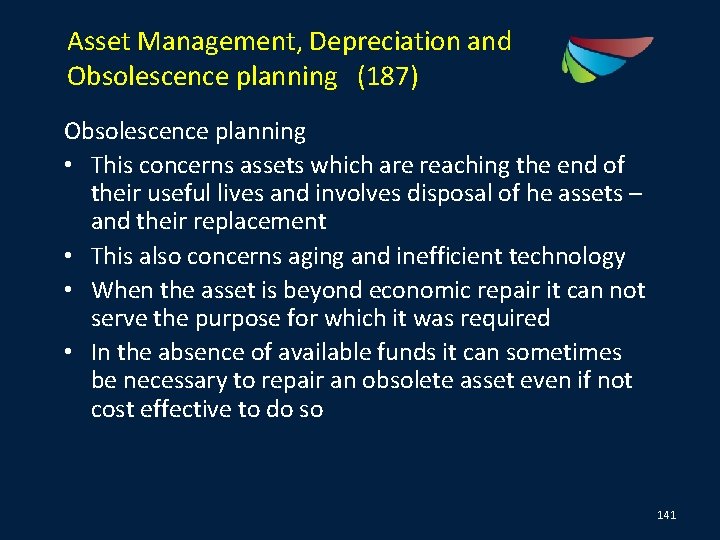 Asset Management, Depreciation and Obsolescence planning (187)

Obsolescence planning

• This concerns assets which are reaching the end of their useful lives and involves disposal of he assets – and their replacement
• This also concerns aging and inefficient technology
• When the asset is beyond economic repair it can not serve the purpose for which it was required
• In the absence of available funds it can sometimes be necessary to repair an obsolete asset even if not cost effective to do so

141